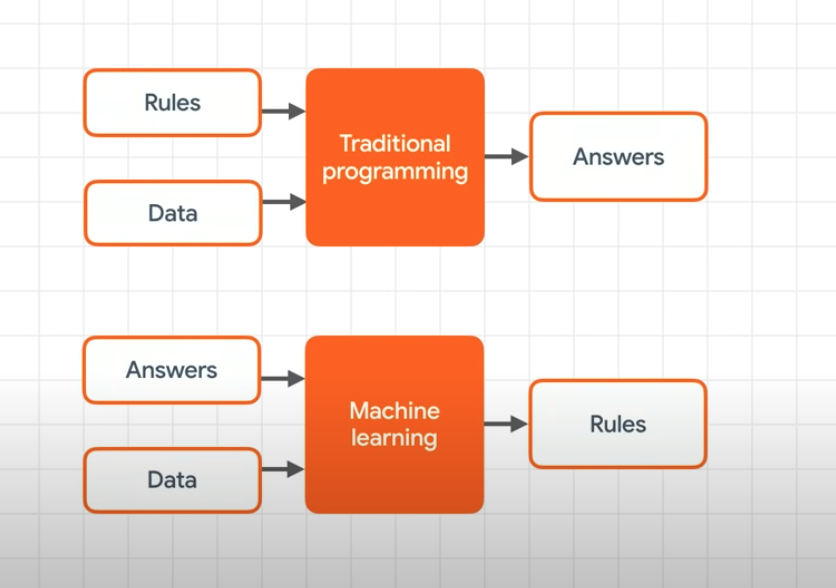 Rules

Data

Traditional programming

Answers

Answers

Data

Machine learning

Rules